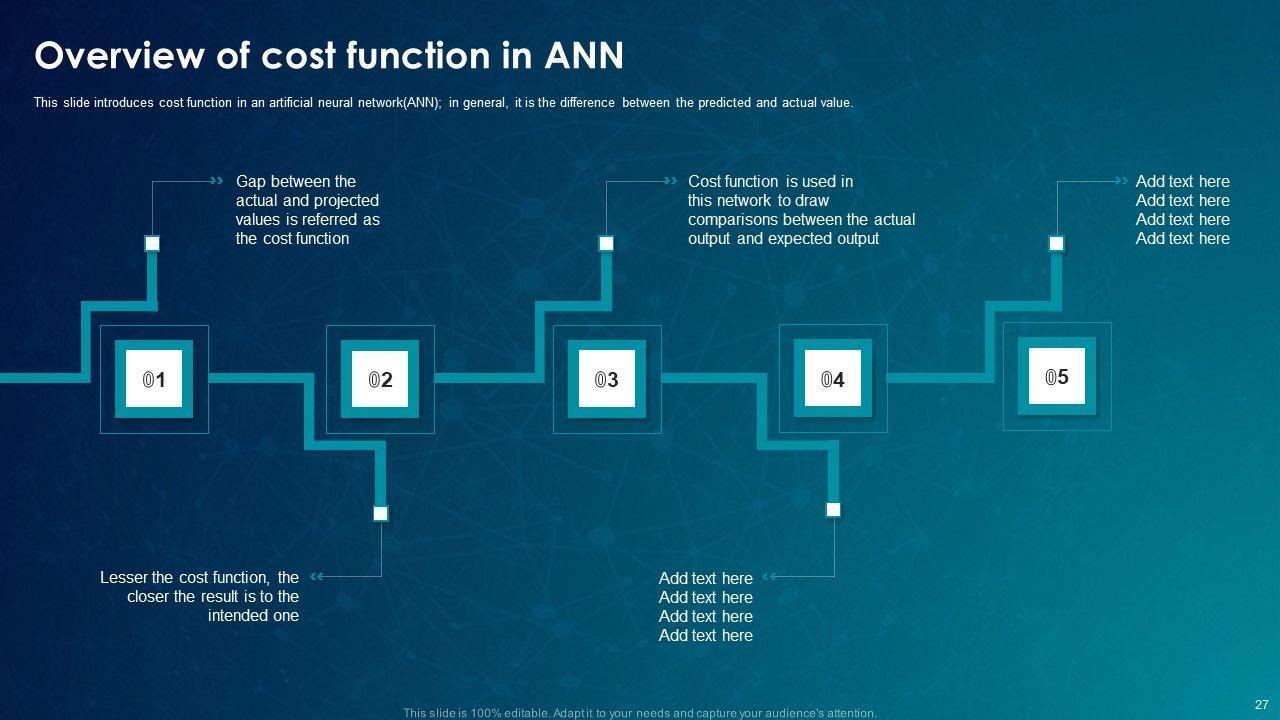 Overview of cost function in ANN

This slide introduces cost function in an artificial neural network(ANN); in general, it is the difference between the predicted and actual value.

Gap between the actual and projected values is referred as the cost function

Cost function is used in this network to draw comparisons between the actual output and expected output

Add text here
Add text here
Add text here
Add text here

01

02

03

04

05

Lesser the cost function, the closer the result is to the intended one

Add text here
Add text here
Add text here
Add text here

This slide is 100% editable. Adapt it to your needs and capture your audience's attention.

27